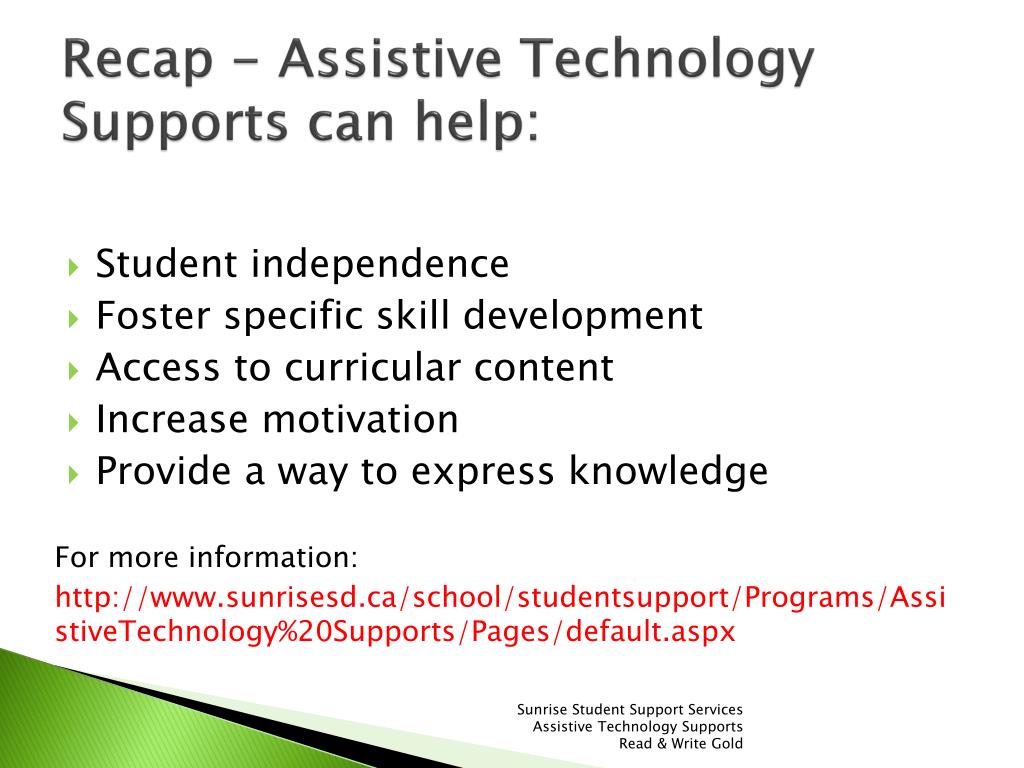 Recap - Assistive Technology Supports can help:

Student independence
Foster specific skill development
Access to curricular content
Increase motivation
Provide a way to express knowledge

For more information:
http://www.sunrisesd.ca/school/studentsupport/Programs/AssistiveTechnology%20Supports/Pages/default.aspx

Sunrise Student Support Services
Assistive Technology Supports
Read & Write Gold